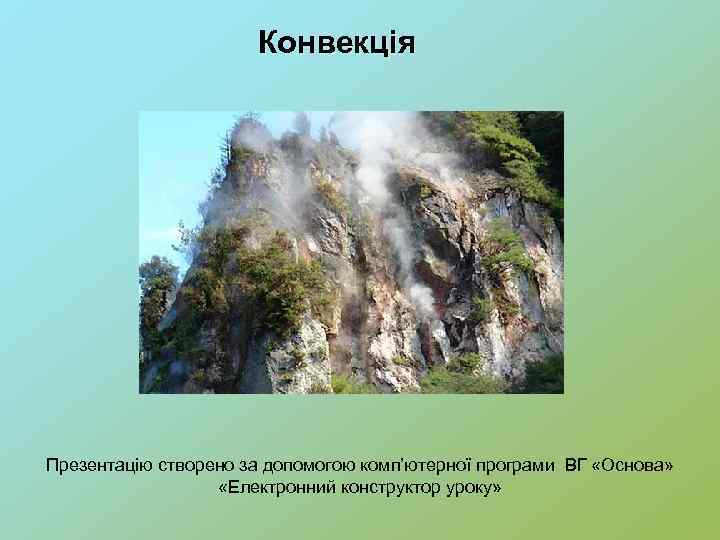 Конвекція

Презентацію створено за допомогою комп'ютерної програми ВГ «Основа» «Електронний конструктор уроку»